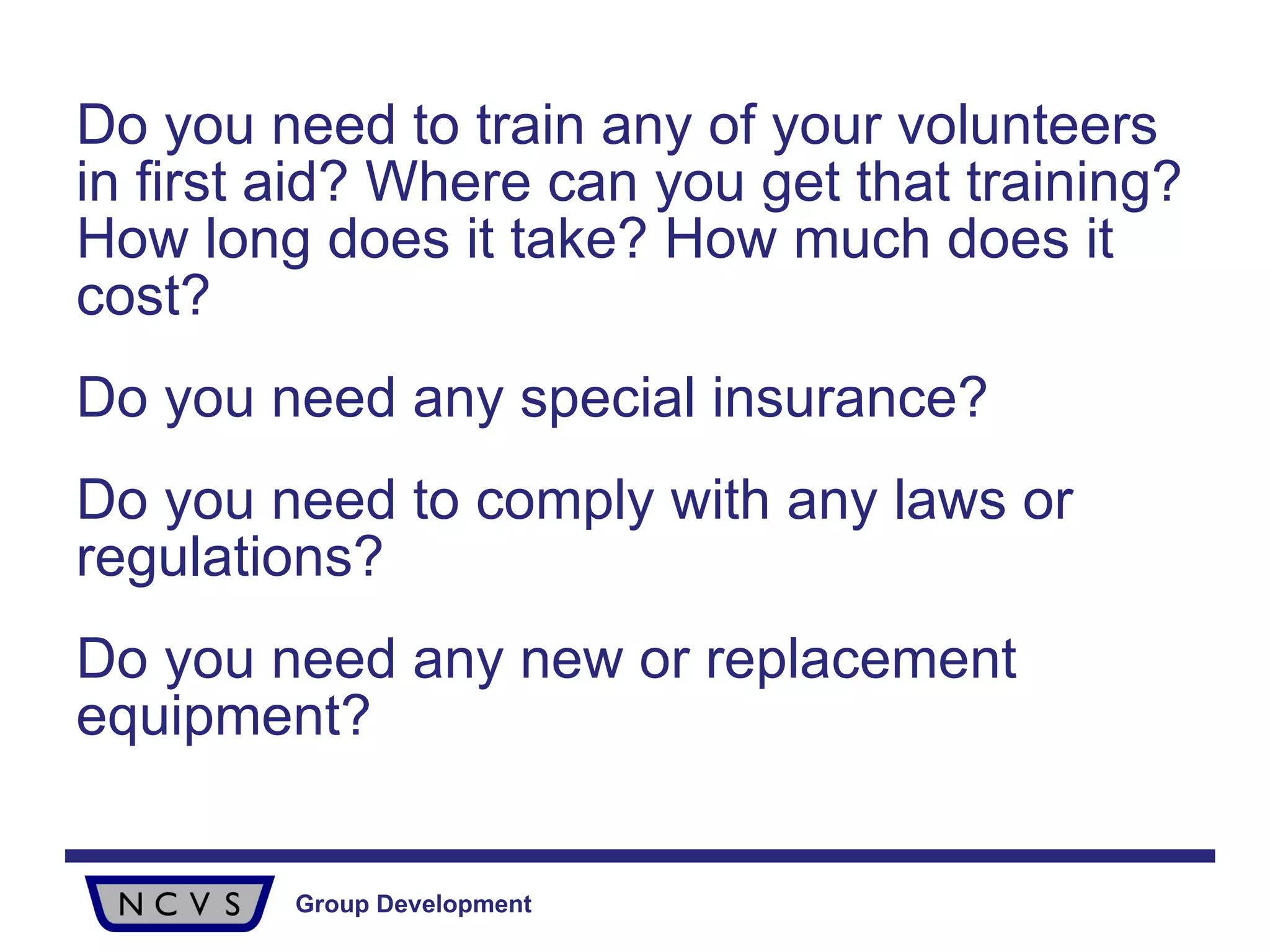 Do you need to train any of your volunteers in first aid? Where can you get that training? How long does it take? How much does it cost?

Do you need any special insurance?

Do you need to comply with any laws or regulations?

Do you need any new or replacement equipment?

NCVS

Group Development